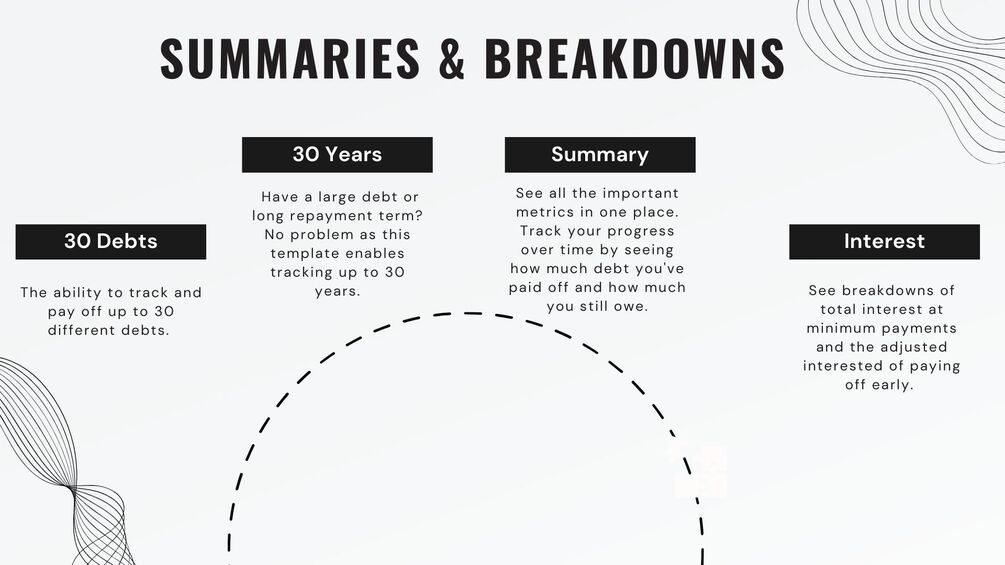 SUMMARIES & BREAKDOWNS

30 Debts

The ability to track and pay off up to 30 different debts.

30 Years

Have a large debt or long repayment term? No problem as this template enables tracking up to 30 years.

Summary

See all the important metrics in one place. Track your progress over time by seeing how much debt you've paid off and how much you still owe.

Interest

See breakdowns of total interest at minimum payments and the adjusted interested of paying off early.